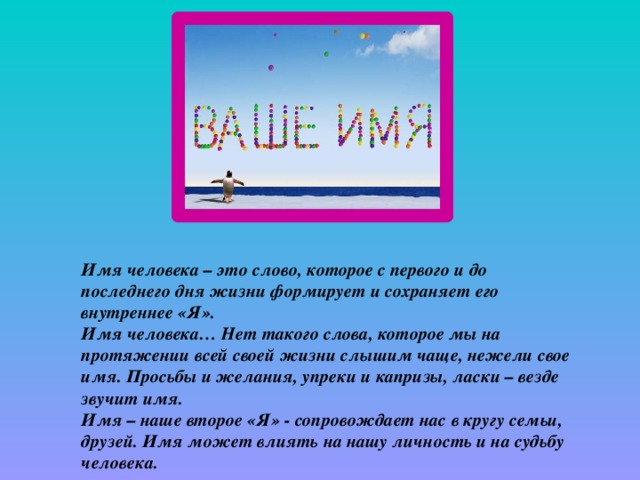 ВАШЕ ИМЯ

Имя человека – это слово, которое с первого и до последнего дня жизни формирует и сохраняет его внутреннее «Я».
Имя человека… Нет такого слова, которое мы на протяжении всей своей жизни слышим чаще, нежели свое имя. Просьбы и желания, упреки и капризы, ласки – везде звучит имя.
Имя – наше второе «Я» - сопровождает нас в кругу семьи, друзей. Имя может влиять на нашу личность и на судьбу человека.